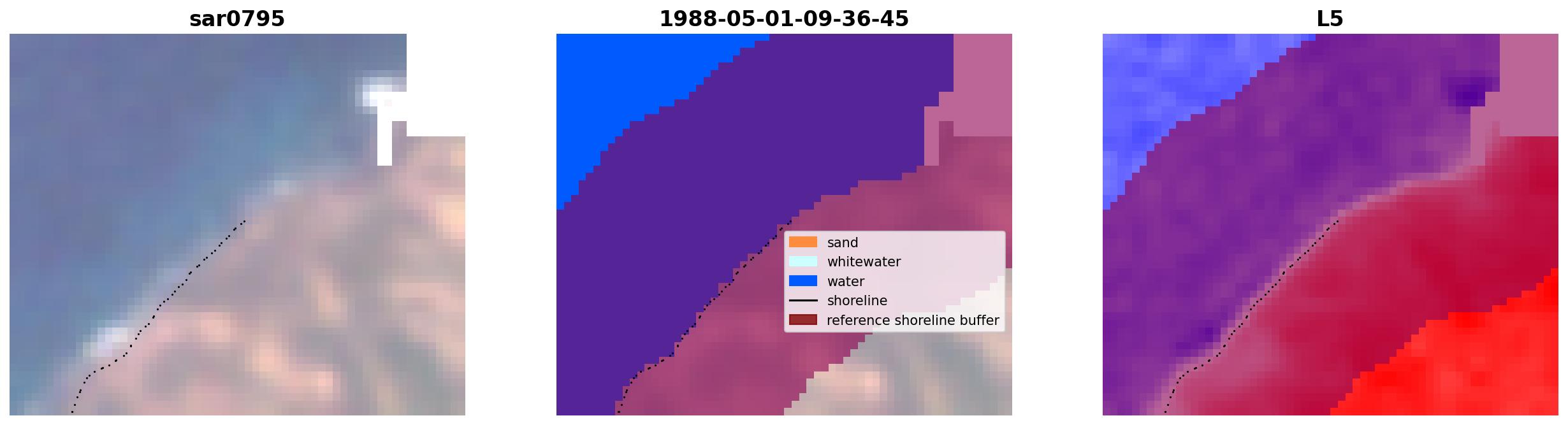 sar0795

1988-05-01-09-36-45

sand
whitewater
water
shoreline
reference shoreline buffer

L5